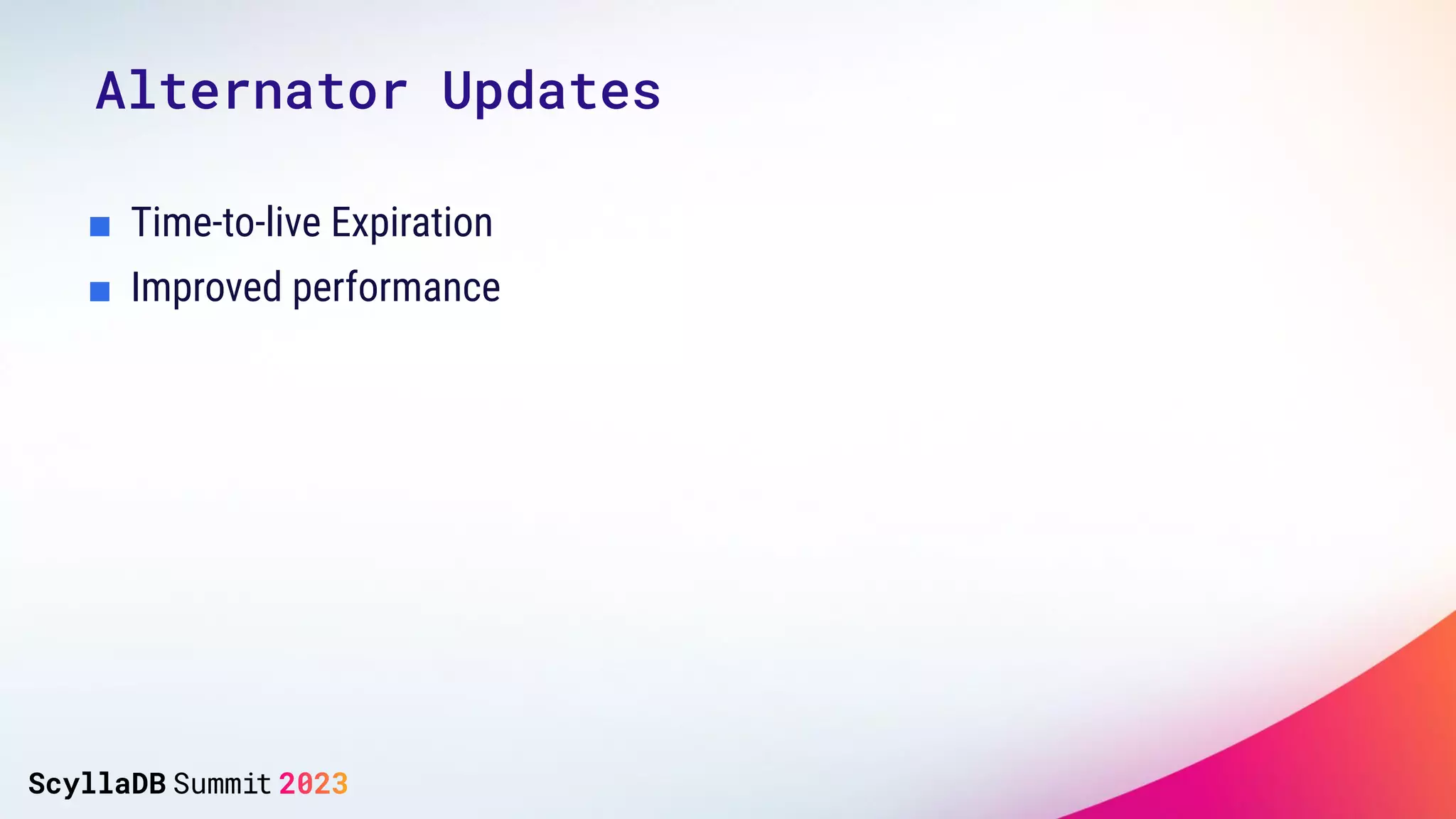 Alternator Updates

■ Time-to-live Expiration
■ Improved performance

ScyllaDB Summit 2023